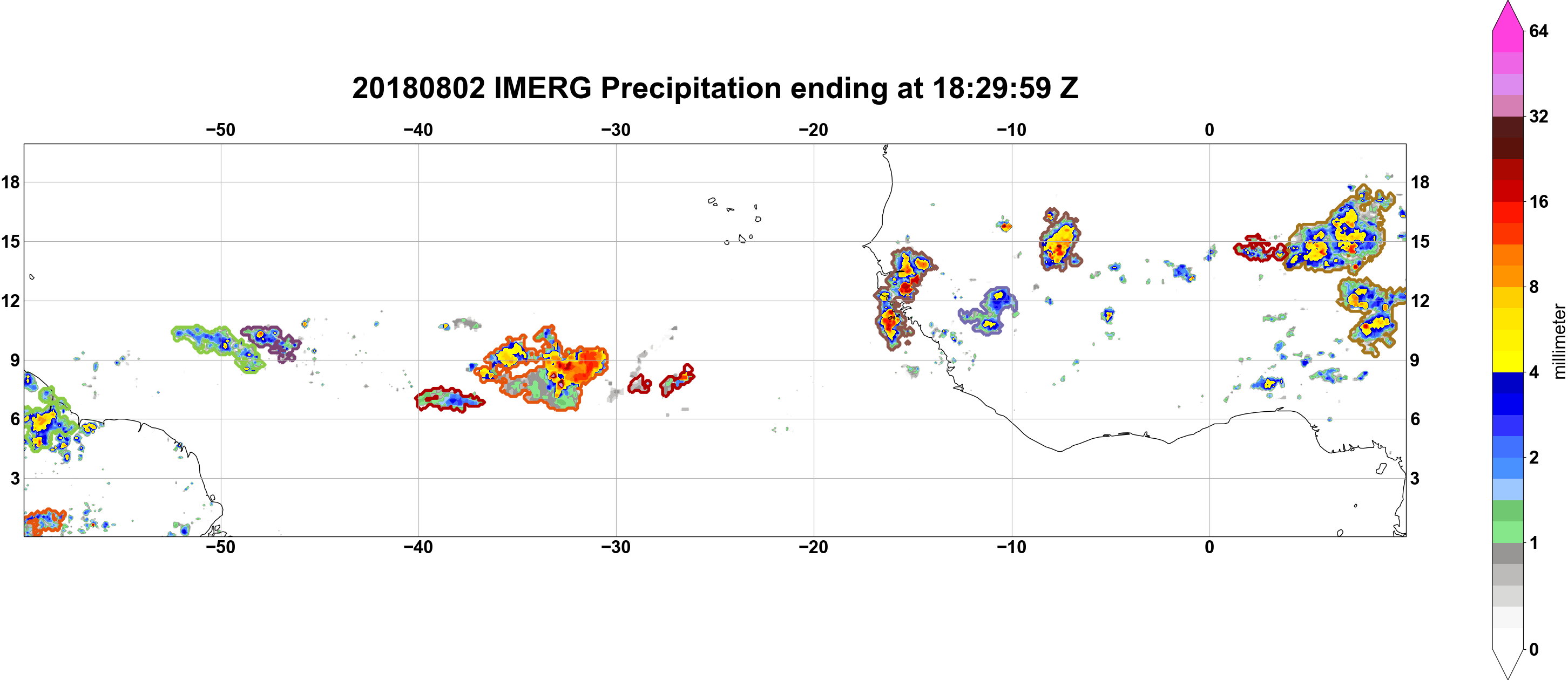 20180802 IMERG Precipitation ending at 18:29:59 Z

−50 −40 −30 −20 −10 0

18 15 12 9 6 3

18 15 12 9 6 3

−50 −40 −30 −20 −10 0

64
32
16
8
4
2
1
0
millimeter